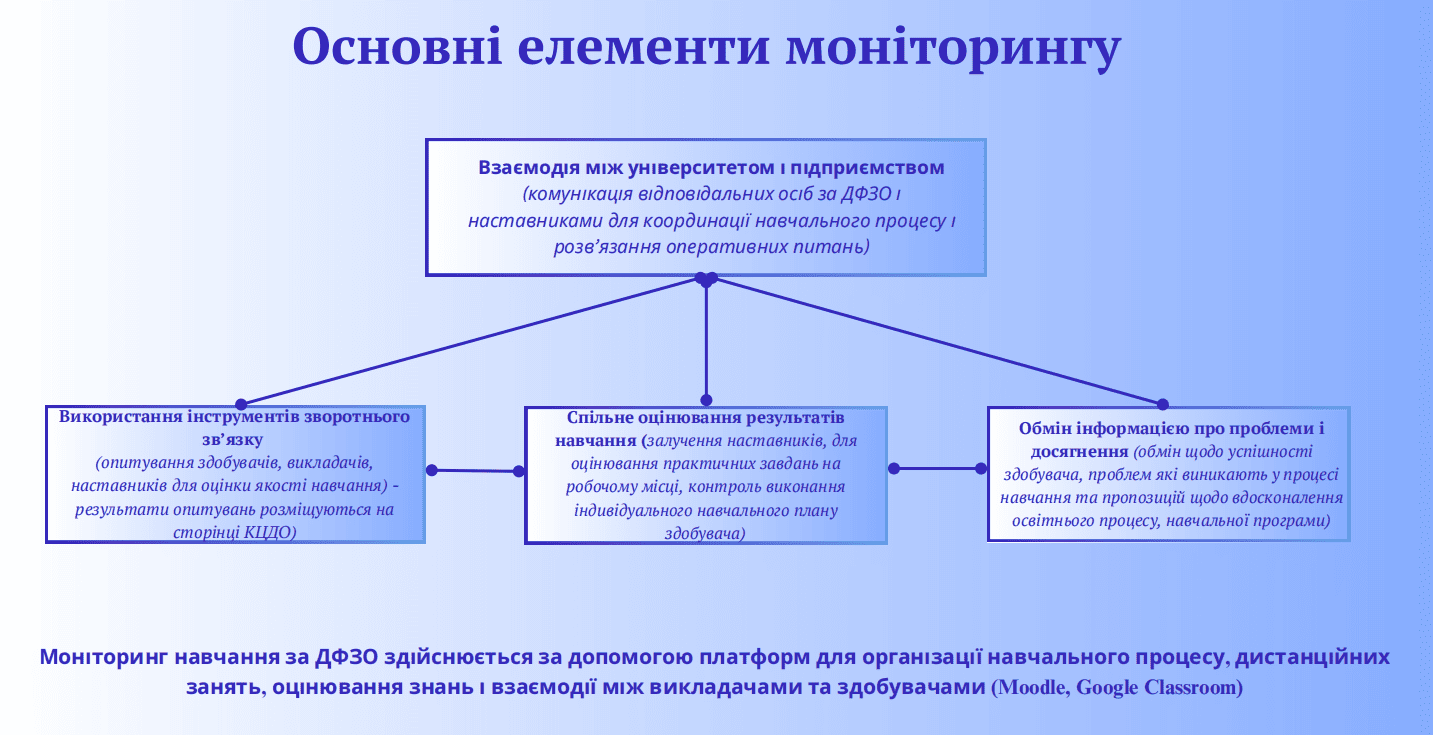 Основні елементи моніторингу

Взаємодія між університетом і підприємством (комунікація відповідальних осіб за ДФЗО і наставниками для координації навчального процесу і розв'язання оперативних питань)

Використання інструментів зворотнього зв'язку (опитування здобувачів, викладачів, наставників для оцінки якості навчання) - результати опитувань розміщуються на сторінці КЦДО)

Спільне оцінювання результатів навчання (залучення наставників, для оцінювання практичних завдань на робочому місці, контроль виконання індивідуального навчального плану здобувача)

Обмін інформацією про проблеми і досягнення (обмін щодо успішності здобувача, проблем які виникають у процесі навчання та пропозицій щодо вдосконалення освітнього процесу, навчальної програми)

Моніторинг навчання за ДФЗО здійснюється за допомогою платформ для організації навчального процесу, дистанційних занять, оцінювання знань і взаємодії між викладачами та здобувачами (Moodle, Google Classroom)